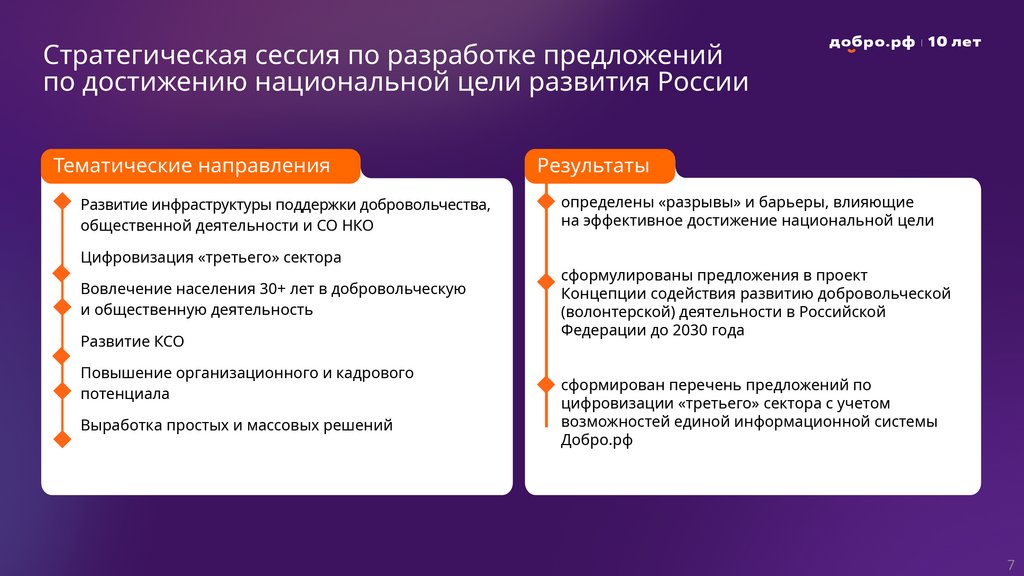 Стратегическая сессия по разработке предложений по достижению национальной цели развития России

добро.рф | 10 лет

Тематические направления

Развитие инфраструктуры поддержки добровольчества, общественной деятельности и СО НКО

Цифровизация «третьего» сектора

Вовлечение населения 30+ лет в добровольческую и общественную деятельность

Развитие КСО

Повышение организационного и кадрового потенциала

Выработка простых и массовых решений

Результаты

определены «разрывы» и барьеры, влияющие на эффективное достижение национальной цели

сформулированы предложения в проект Концепции содействия развитию добровольческой (волонтерской) деятельности в Российской Федерации до 2030 года

сформирован перечень предложений по цифровизации «третьего» сектора с учетом возможностей единой информационной системы Добро.рф

7